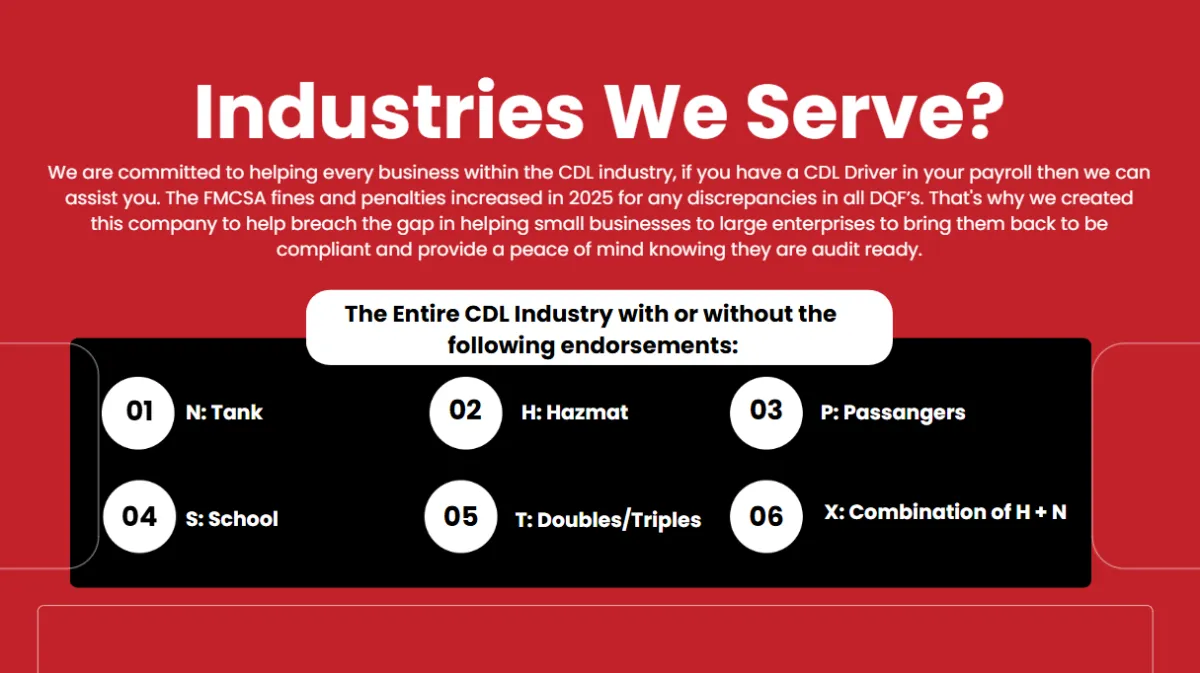 Industries We Serve?

We are committed to helping every business within the CDL industry, if you have a CDL Driver in your payroll then we can assist you. The FMCSA fines and penalties increased in 2025 for any discrepancies in all DQF's. That's why we created this company to help breach the gap in helping small businesses to large enterprises to bring them back to be compliant and provide a peace of mind knowing they are audit ready.

The Entire CDL Industry with or without the following endorsements:

01 N: Tank

02 H: Hazmat

03 P: Passangers

04 S: School

05 T: Doubles/Triples

06 X: Combination of H + N